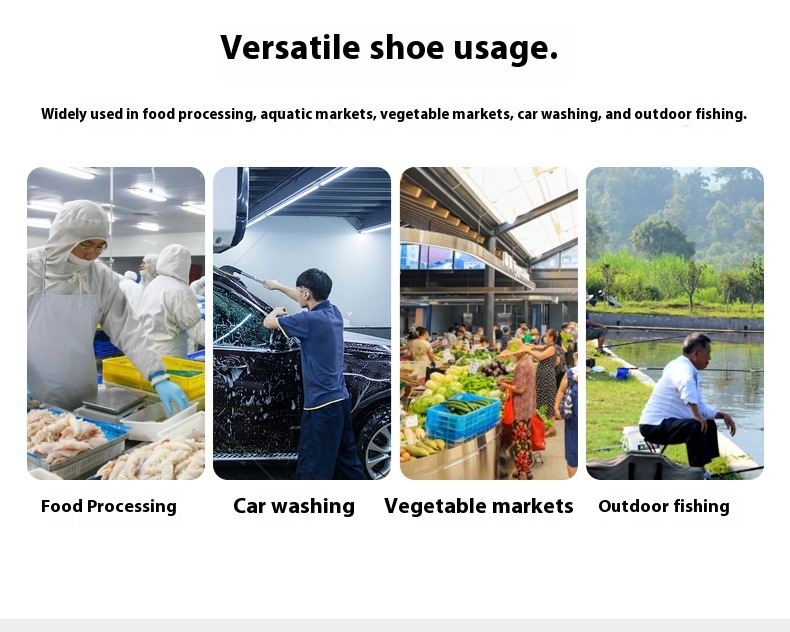 Versatile shoe usage.

Widely used in food processing, aquatic markets, vegetable markets, car washing, and outdoor fishing.

Food Processing

Car washing

Vegetable markets

Outdoor fishing